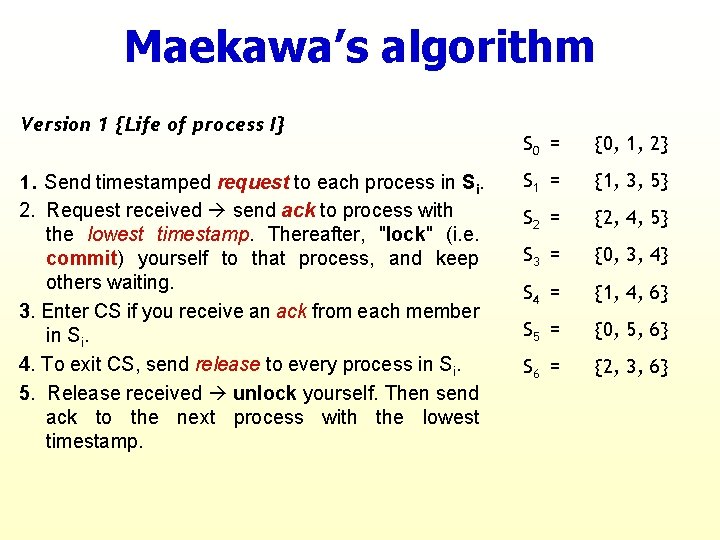 Maekawa's algorithm

Version 1 {Life of process I}

1. Send timestamped request to each process in $S_i$.

2. Request received → send ack to process with the lowest timestamp. Thereafter, "lock" (i.e. commit) yourself to that process, and keep others waiting.

3. Enter CS if you receive an ack from each member in $S_i$.

4. To exit CS, send release to every process in $S_i$.

5. Release received → unlock yourself. Then send ack to the next process with the lowest timestamp.

$S_0$ = {0, 1, 2}

$S_1$ = {1, 3, 5}

$S_2$ = {2, 4, 5}

$S_3$ = {0, 3, 4}

$S_4$ = {1, 4, 6}

$S_5$ = {0, 5, 6}

$S_6$ = {2, 3, 6}